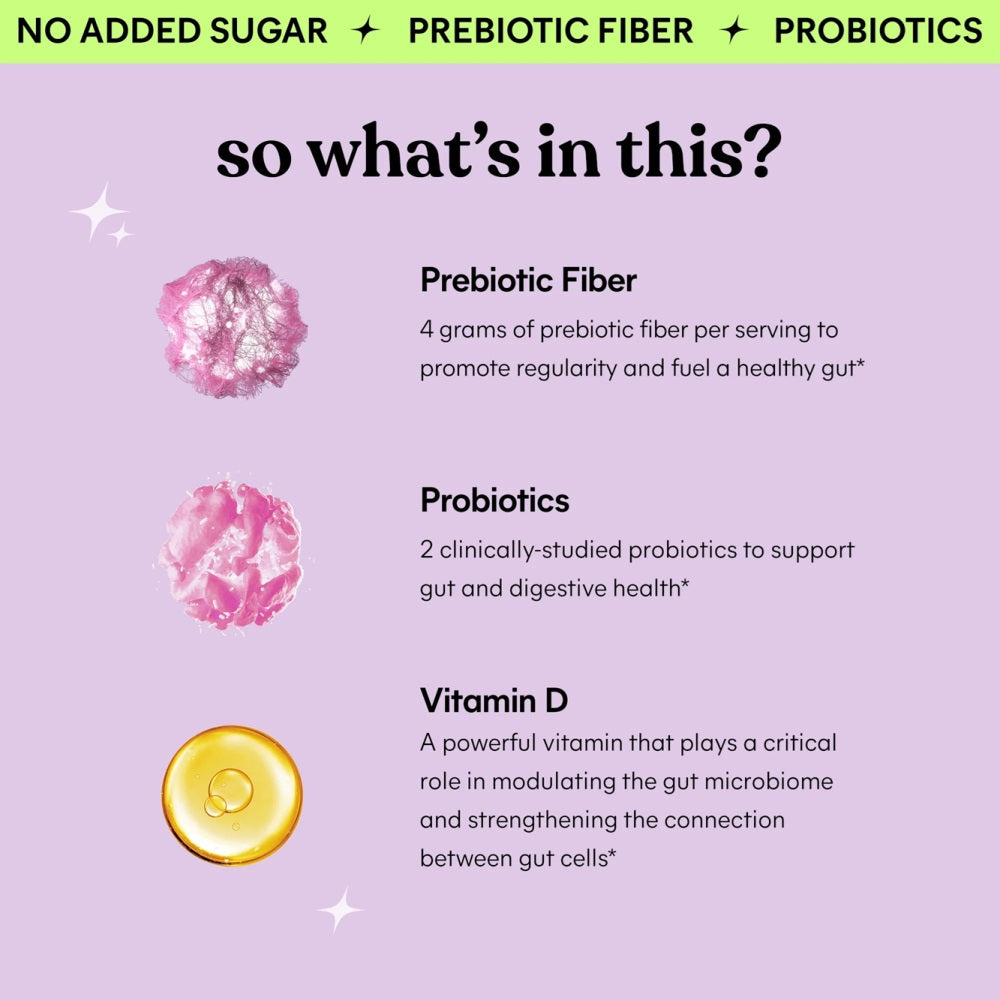 NO ADDED SUGAR ✦ PREBIOTIC FIBER ✦ PROBIOTICS

so what's in this?

Prebiotic Fiber
4 grams of prebiotic fiber per serving to promote regularity and fuel a healthy gut*

Probiotics
2 clinically-studied probiotics to support gut and digestive health*

Vitamin D
A powerful vitamin that plays a critical role in modulating the gut microbiome and strengthening the connection between gut cells*